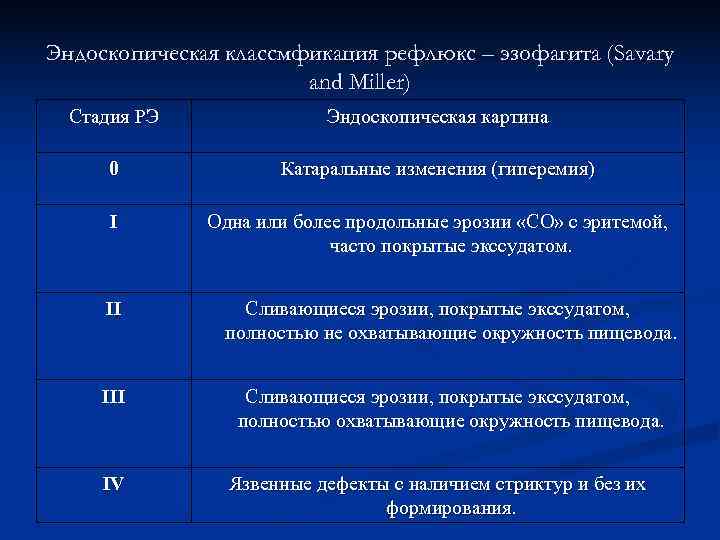 Эндоскопическая классмфикация рефлюкс – эзофагита (Savary and Miller)

| Стадия РЭ | Эндоскопическая картина |
|---|---|
| 0 | Катаральные изменения (гиперемия) |
| I | Одна или более продольные эрозии «СО» с эритемой, часто покрытые экссудатом. |
| II | Сливающиеся эрозии, покрытые экссудатом, полностью не охватывающие окружность пищевода. |
| III | Сливающиеся эрозии, покрытые экссудатом, полностью охватывающие окружность пищевода. |
| IV | Язвенные дефекты с наличием стриктур и без их формирования. |